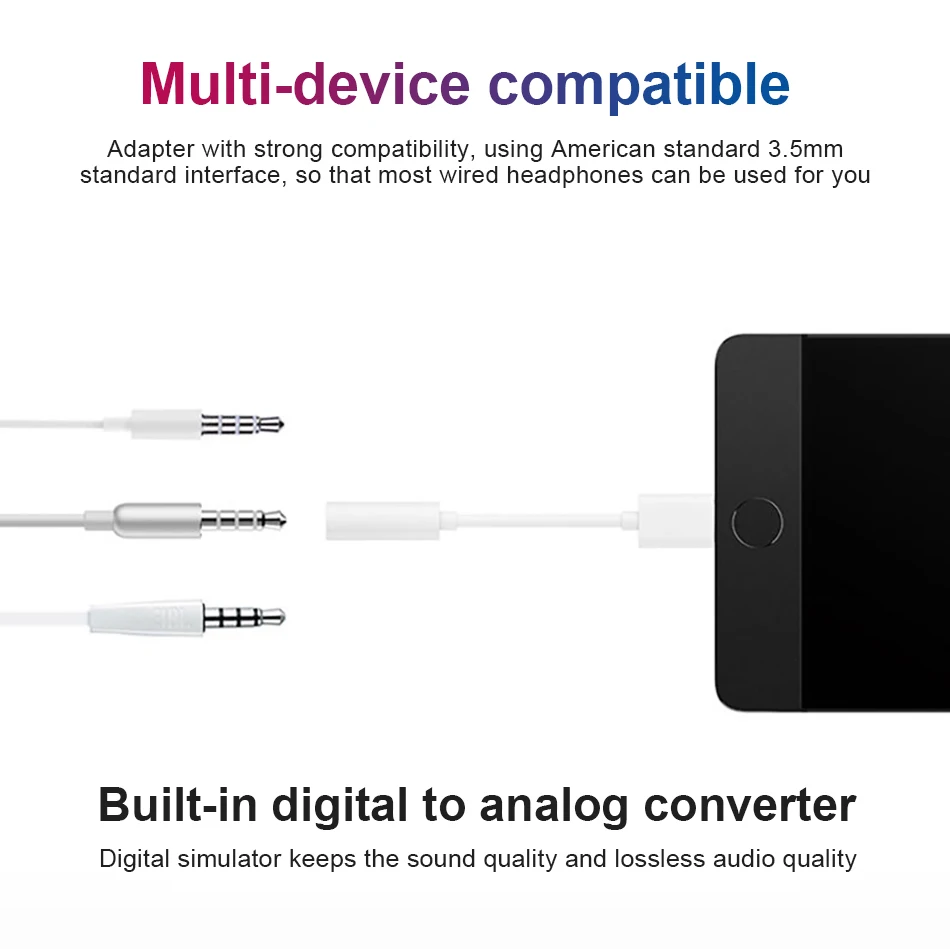 Multi-device compatible

Adapter with strong compatibility, using American standard 3.5mm standard interface, so that most wired headphones can be used for you

Built-in digital to analog converter

Digital simulator keeps the sound quality and lossless audio quality